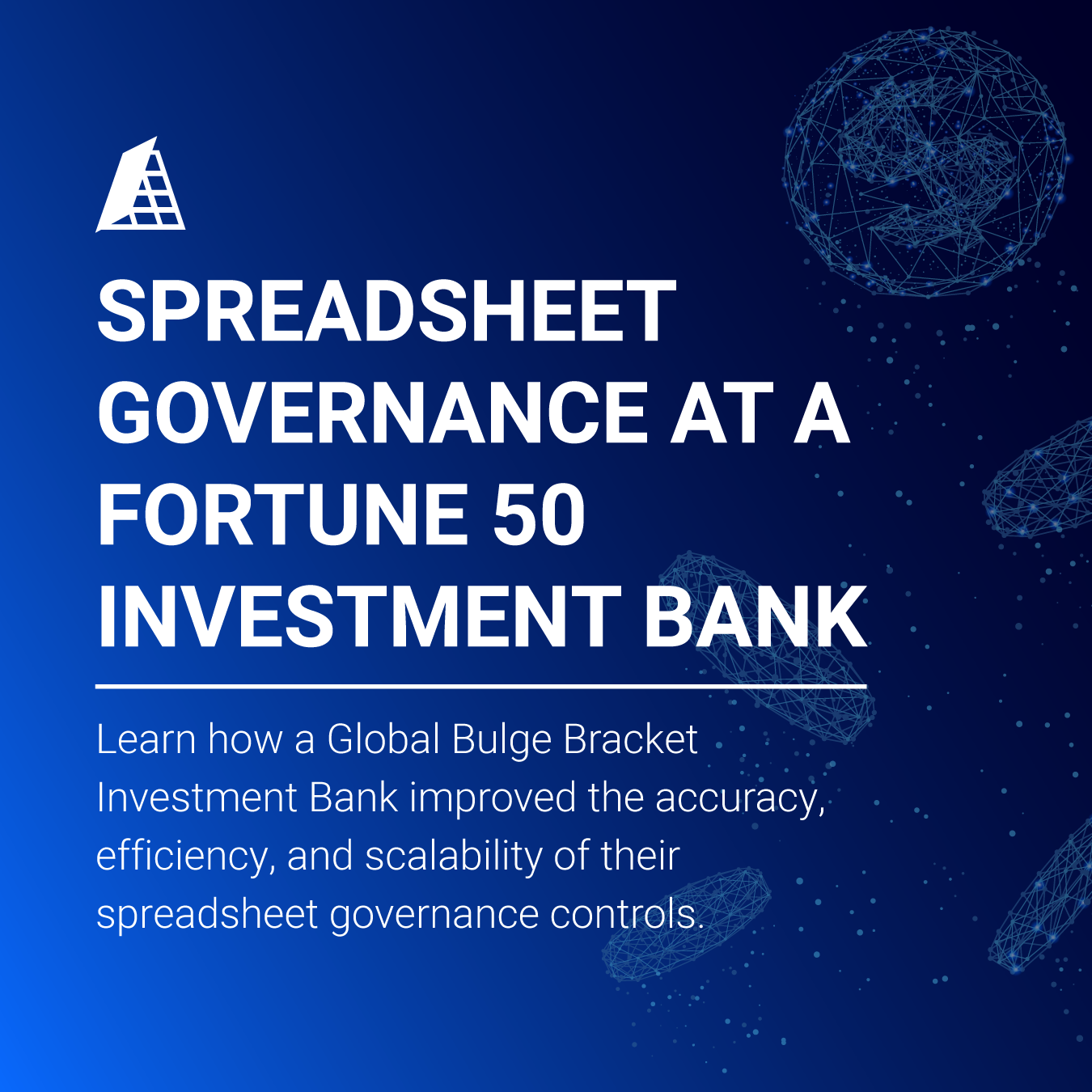 SPREADSHEET GOVERNANCE AT A FORTUNE 50 INVESTMENT BANK

Learn how a Global Bulge Bracket Investment Bank improved the accuracy, efficiency, and scalability of their spreadsheet governance controls.